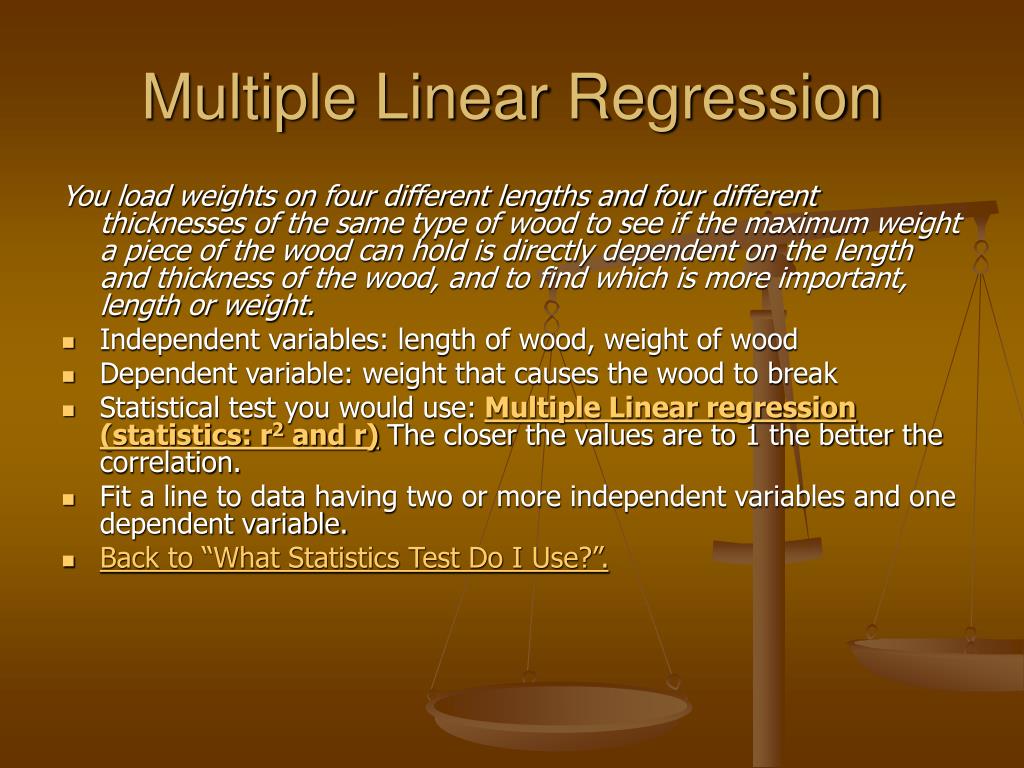 Multiple Linear Regression

You load weights on four different lengths and four different thicknesses of the same type of wood to see if the maximum weight a piece of the wood can hold is directly dependent on the length and thickness of the wood, and to find which is more important, length or weight.

- Independent variables: length of wood, weight of wood
- Dependent variable: weight that causes the wood to break
- Statistical test you would use: Multiple Linear regression (statistics: $r^2$ and r) The closer the values are to 1 the better the correlation.
- Fit a line to data having two or more independent variables and one dependent variable.
- Back to “What Statistics Test Do I Use?”.